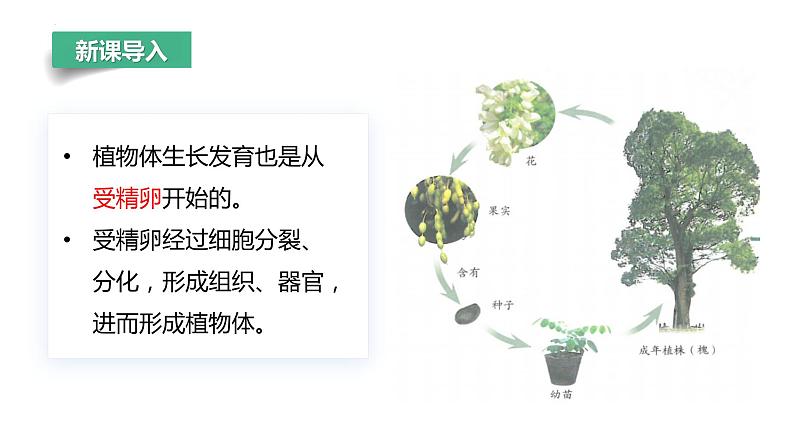 新课导入

• 植物体生长发育也是从受精卵开始的。

• 受精卵经过细胞分裂、分化，形成组织、器官，进而形成植物体。

花

果实

含有

种子

幼苗

成年植株（槐）